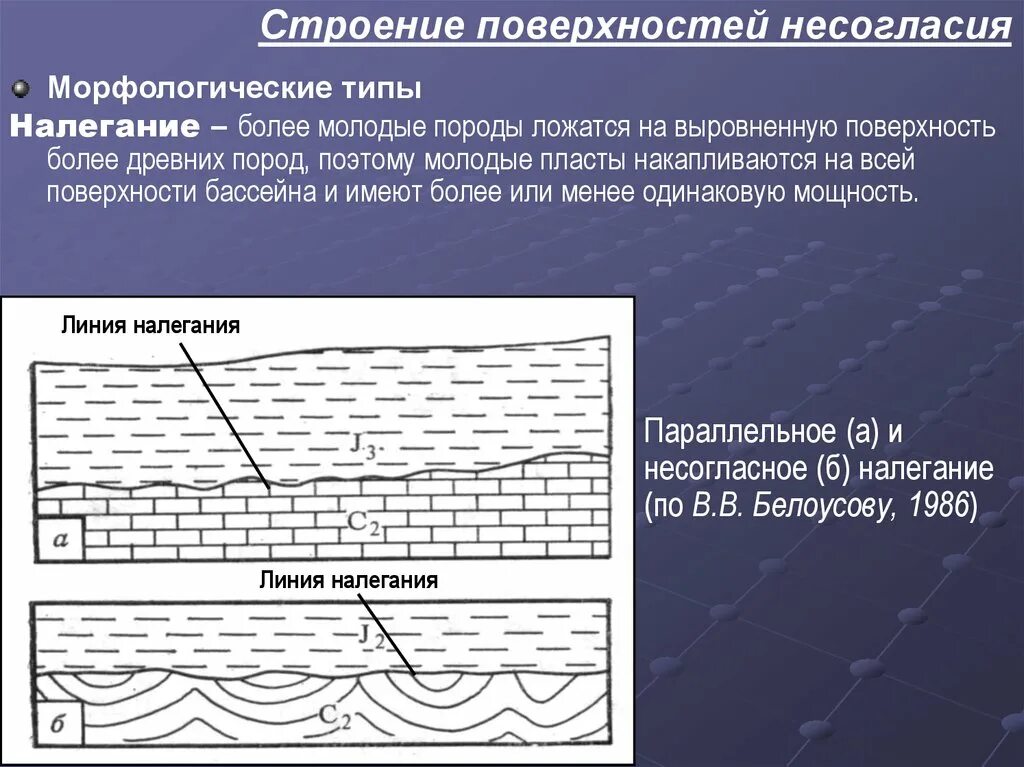 Строение поверхностей несогласия

Морфологические типы

Налегание – более молодые породы ложатся на выровненную поверхность более древних пород, поэтому молодые пласты накапливаются на всей поверхности бассейна и имеют более или менее одинаковую мощность.

Линия налегания

$J_3$

$C_2$

а

Линия налегания

$J_2$

$C_2$

б

Параллельное (а) и несогласное (б) налегание (по В.В. Белоусову, 1986)